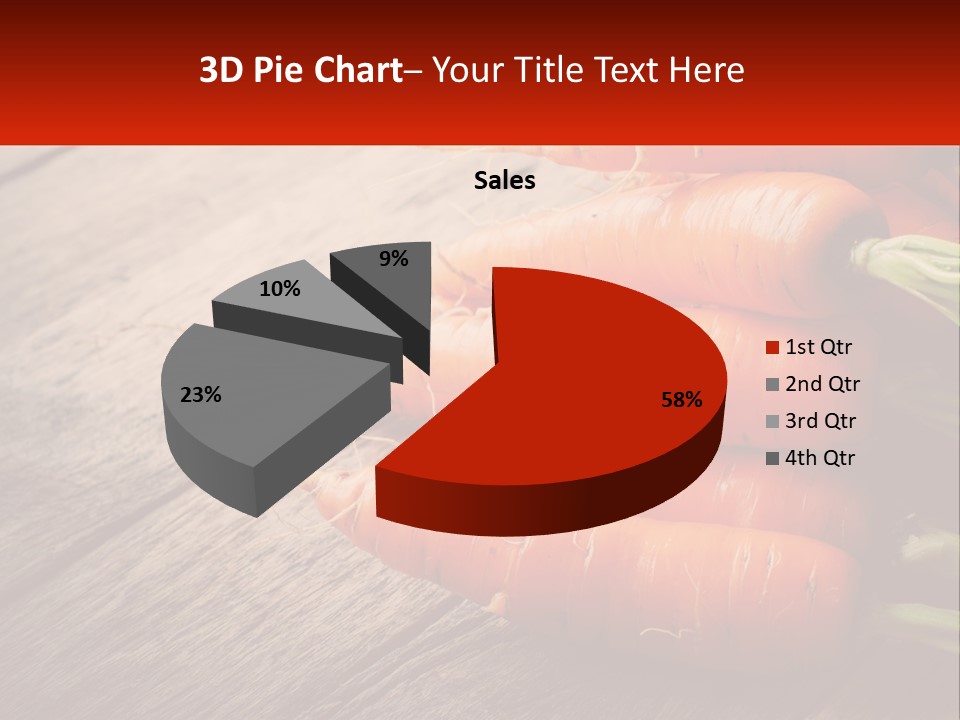 3D Pie Chart– Your Title Text Here

Sales

9%
10%
23%
58%

1st Qtr
2nd Qtr
3rd Qtr
4th Qtr